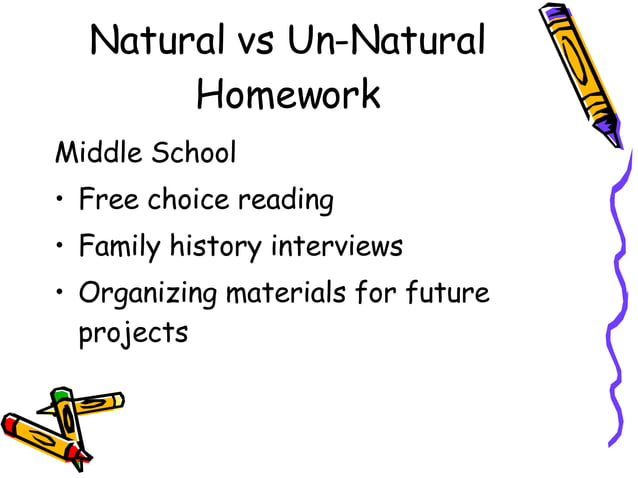 Natural vs Un-Natural Homework

Middle School

• Free choice reading
• Family history interviews
• Organizing materials for future projects